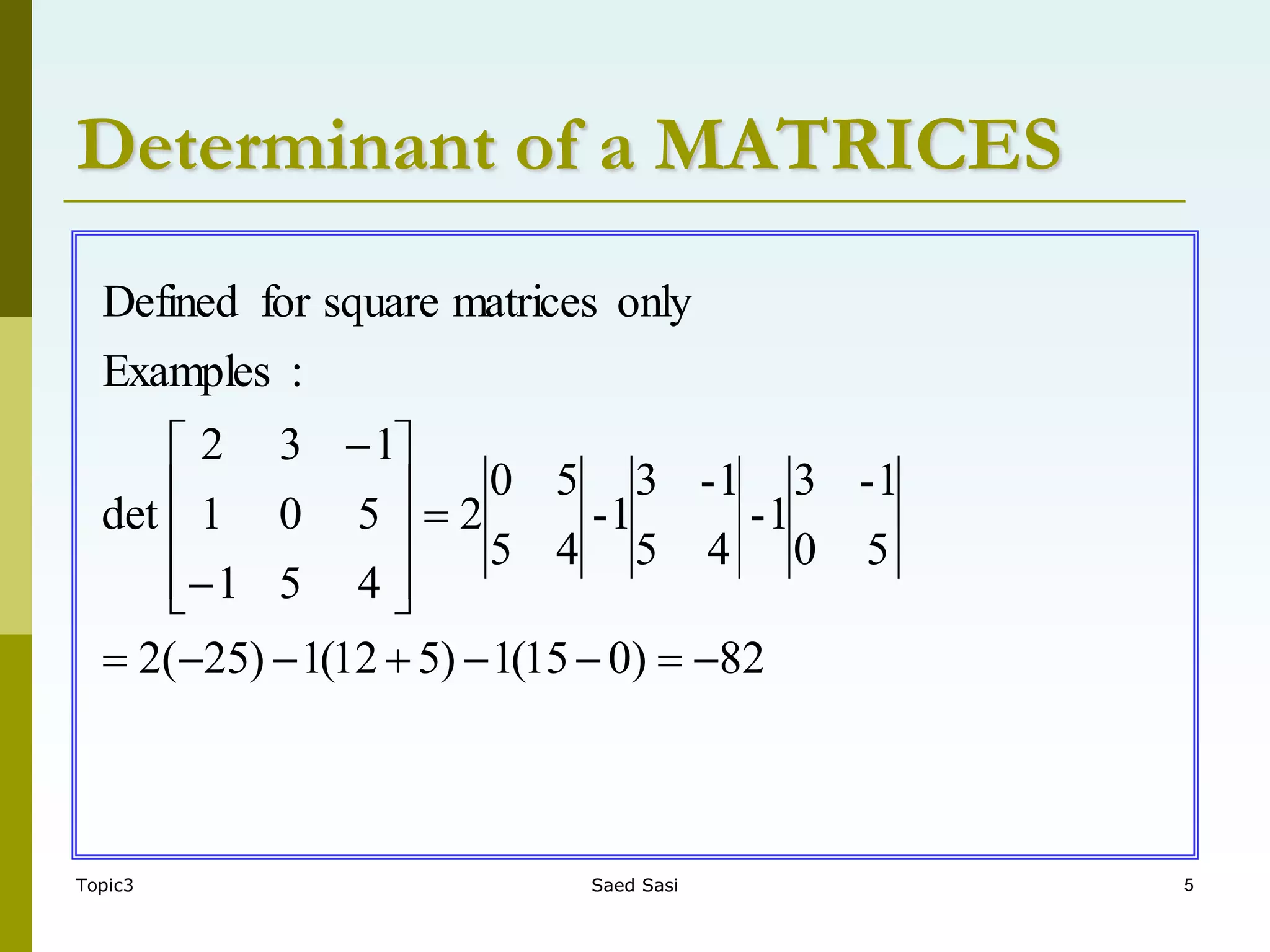 Determinant of a MATRICES

Defined for square matrices only

Examples :

$\det\begin{bmatrix} 2 & 3 & -1 \\ 1 & 0 & 5 \\ -1 & 5 & 4 \end{bmatrix} = 2\begin{vmatrix} 0 & 5 \\ 5 & 4 \end{vmatrix} - 1\begin{vmatrix} 3 & -1 \\ 5 & 4 \end{vmatrix} - 1\begin{vmatrix} 3 & -1 \\ 0 & 5 \end{vmatrix}$

$= 2(-25) - 1(12+5) - 1(15-0) = -82$

Topic3

Saed Sasi

5